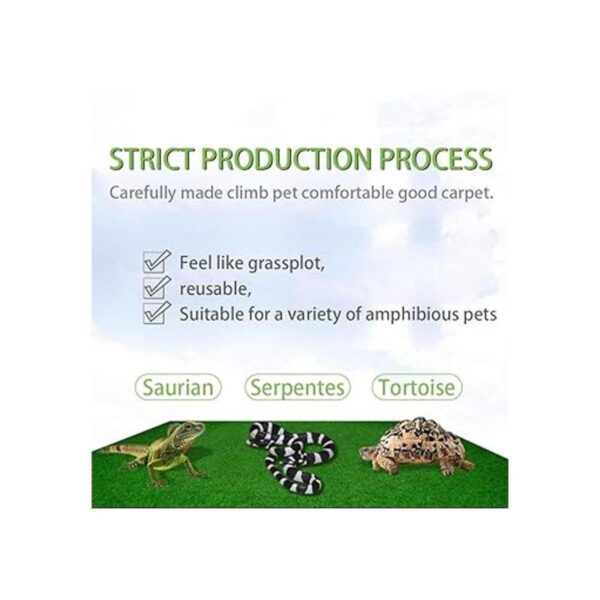 STRICT PRODUCTION PROCESS

Carefully made climb pet comfortable good carpet.

Feel like grassplot,
reusable,
Suitable for a variety of amphibious pets

Saurian
Serpentes
Tortoise